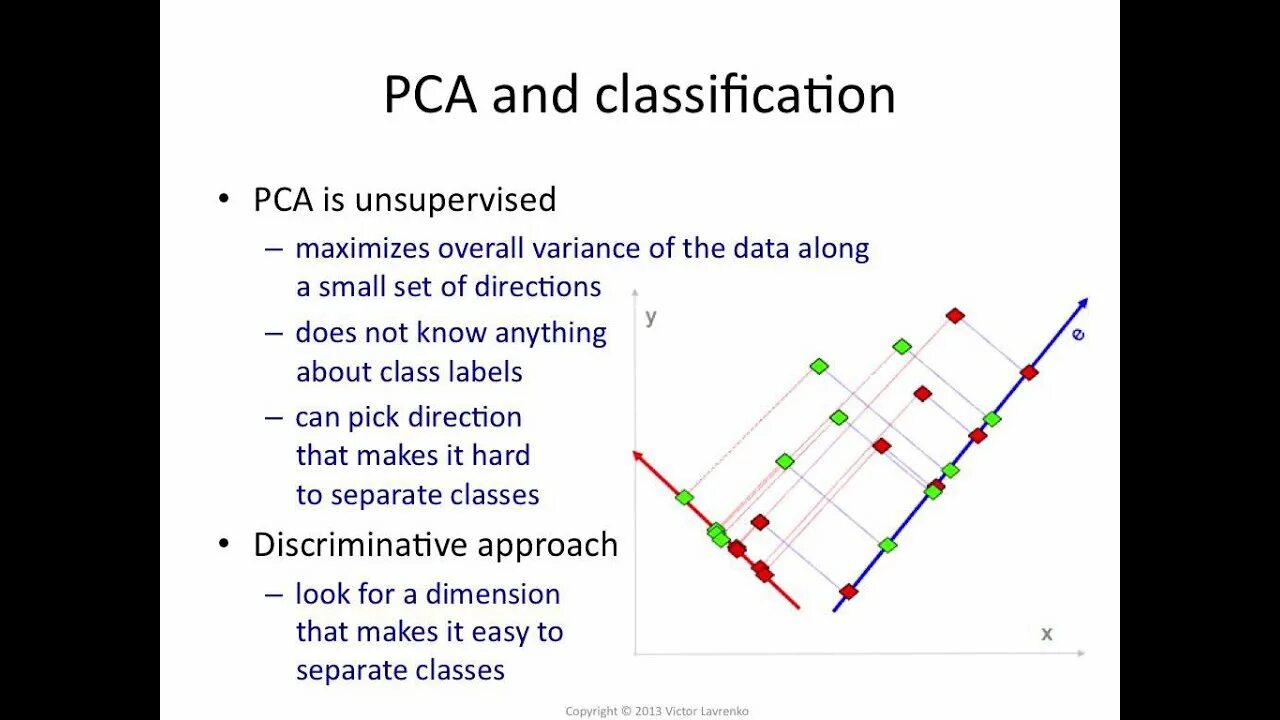 PCA and classification

• PCA is unsupervised
– maximizes overall variance of the data along a small set of directions
– does not know anything about class labels
– can pick direction that makes it hard to separate classes
• Discriminative approach
– look for a dimension that makes it easy to separate classes

y
e
x

Copyright © 2013 Victor Lavrenko